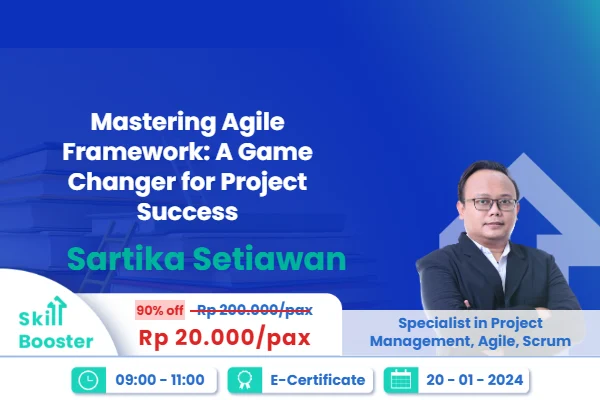 Mastering Agile Framework: A Game Changer for Project Success

Sartika Setiawan

Skill Booster

90% off Rp 200.000/pax

Rp 20.000/pax

Specialist in Project Management, Agile, Scrum

09:00 - 11:00

E-Certificate

20 - 01 - 2024